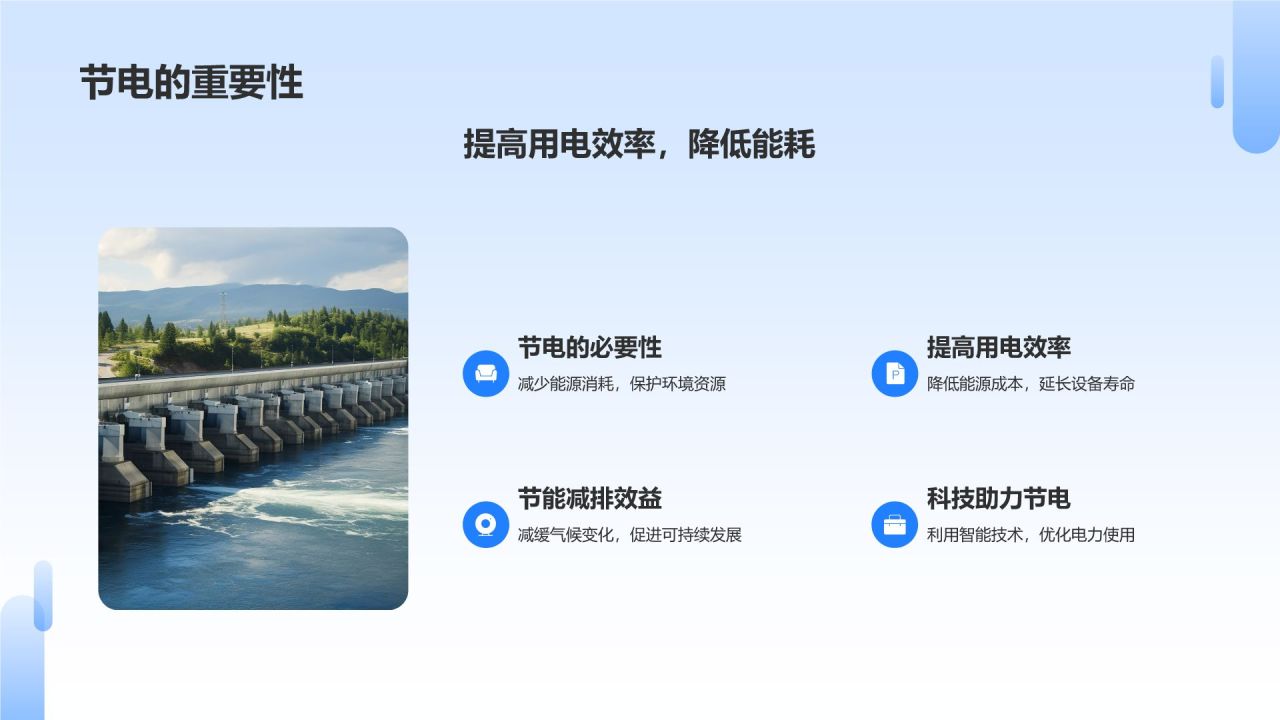 节电的重要性

提高用电效率，降低能耗

节电的必要性
减少能源消耗，保护环境资源

提高用电效率
降低能源成本，延长设备寿命

节能减排效益
减缓气候变化，促进可持续发展

科技助力节电
利用智能技术，优化电力使用